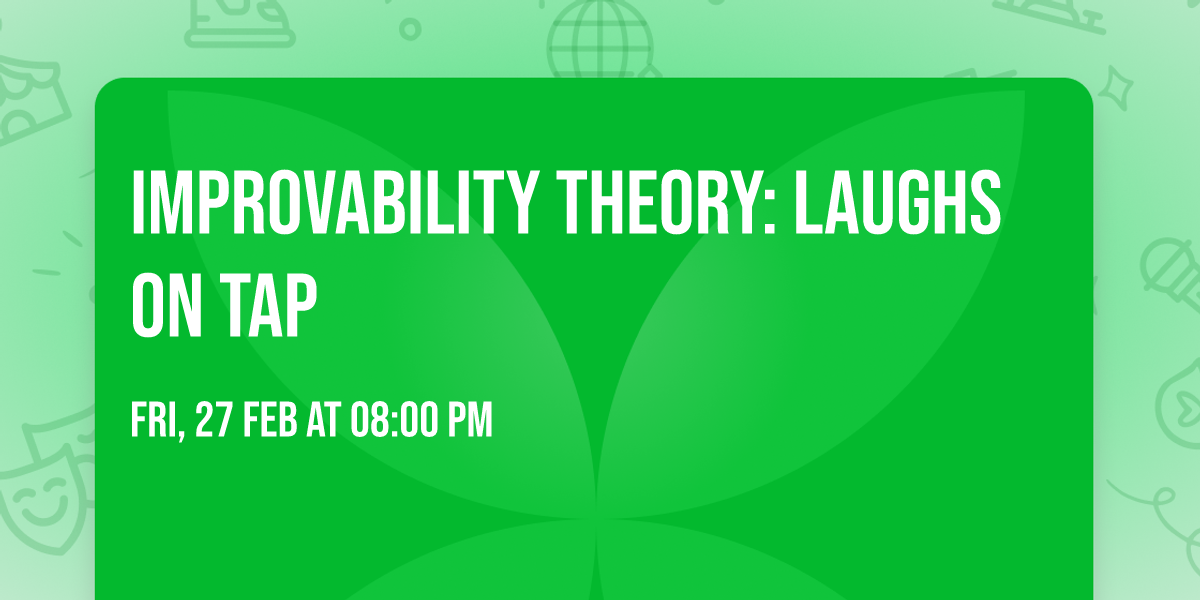 IMPROVABILITY THEORY: LAUGHS ON TAP

FRI, 27 FEB AT 08:00 PM